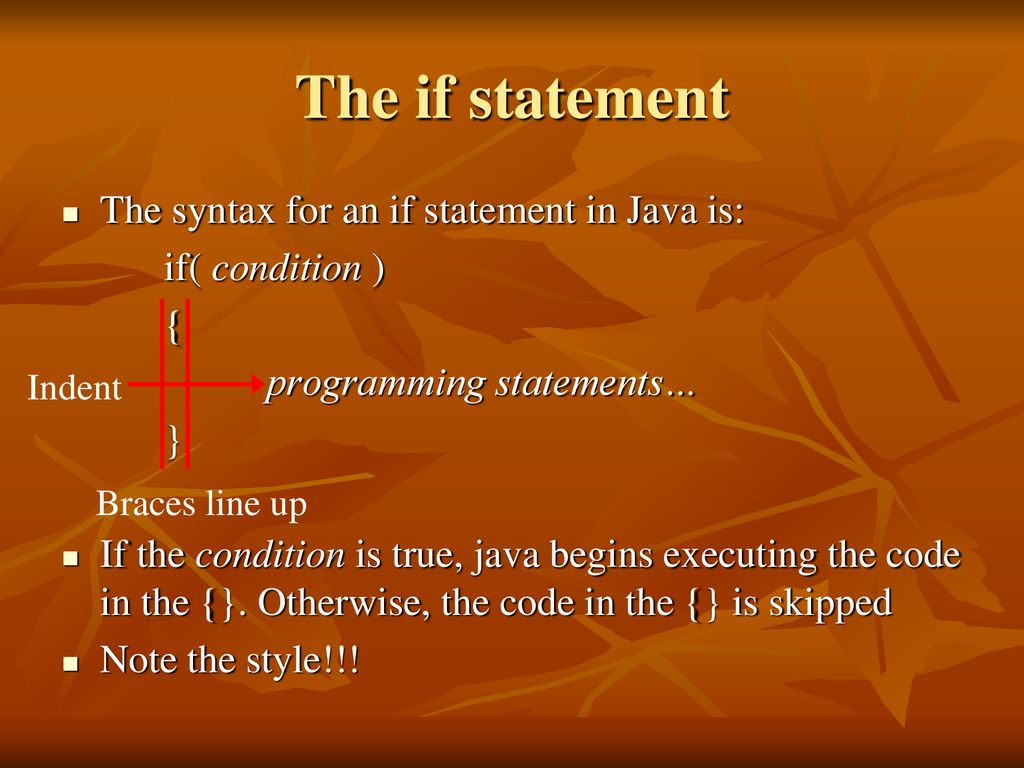 The if statement

The syntax for an if statement in Java is:

if( condition )

{

Indent

programming statements…

}

Braces line up

If the condition is true, java begins executing the code in the {}. Otherwise, the code in the {} is skipped

Note the style!!!